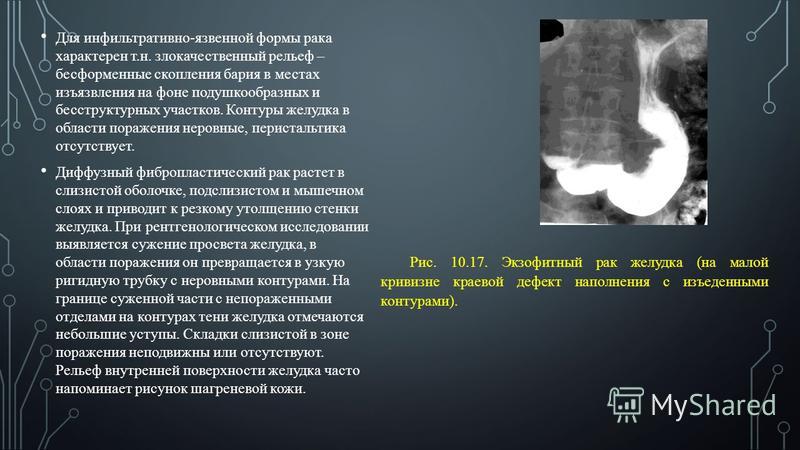 • Для инфильтративно-язвенной формы рака характерен т.н. злокачественный рельеф – бесформенные скопления бария в местах изъязвления на фоне подушкообразных и бесструктурных участков. Контуры желудка в области поражения неровные, перистальтика отсутствует.

• Диффузный фибропластический рак растет в слизистой оболочке, подслизистом и мышечном слоях и приводит к резкому утолщению стенки желудка. При рентгенологическом исследовании выявляется сужение просвета желудка, в области поражения он превращается в узкую ригидную трубку с неровными контурами. На границе суженной части с непораженными отделами на контурах тени желудка отмечаются небольшие уступы. Складки слизистой в зоне поражения неподвижны или отсутствуют. Рельеф внутренней поверхности желудка часто напоминает рисунок шагреневой кожи.

Рис. 10.17. Экзофитный рак желудка (на малой кривизне краевой дефект наполнения с изъеденными контурами).

MyShared